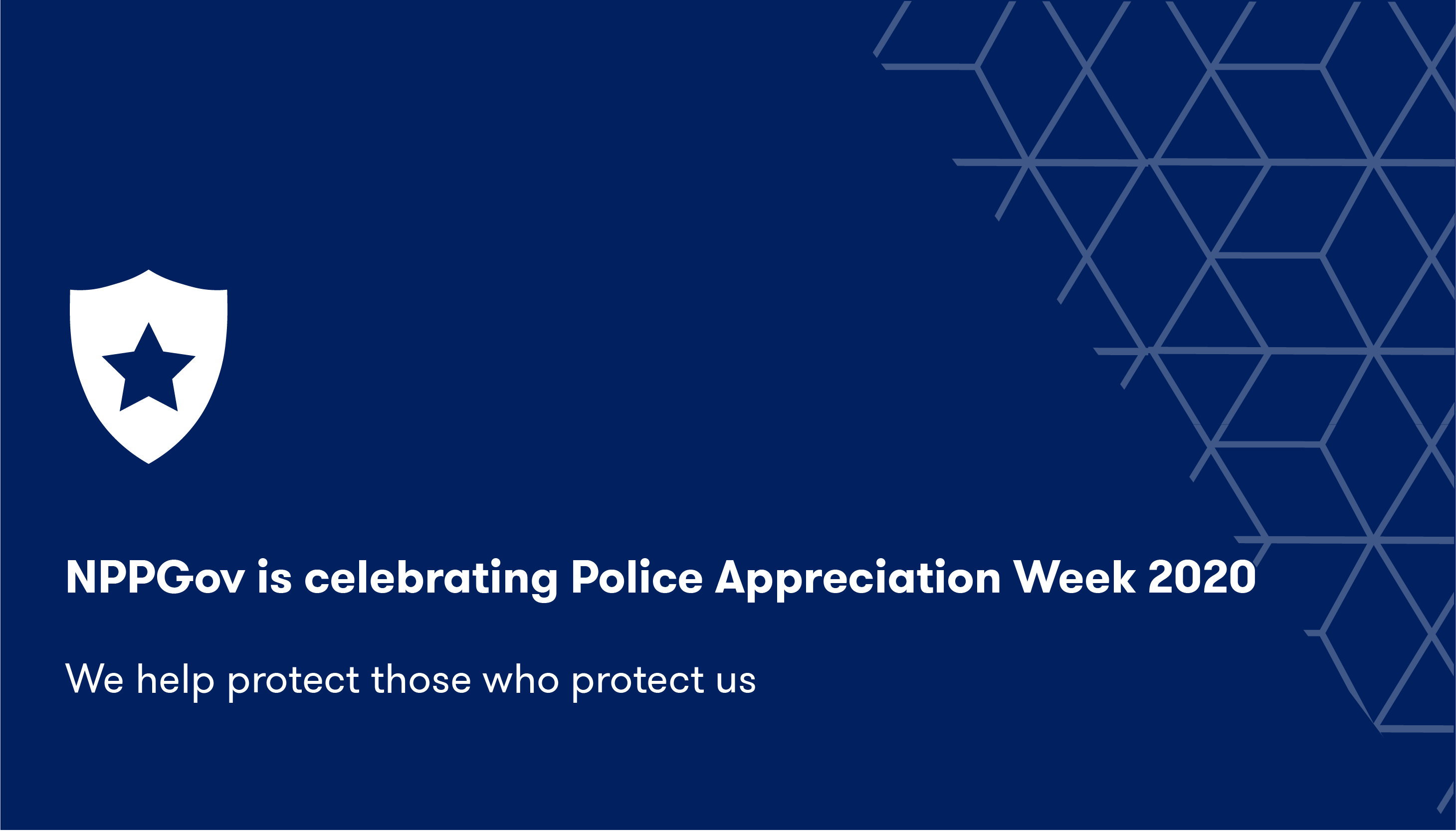 NPPGov is celebrating Police Appreciation Week 2020

We help protect those who protect us